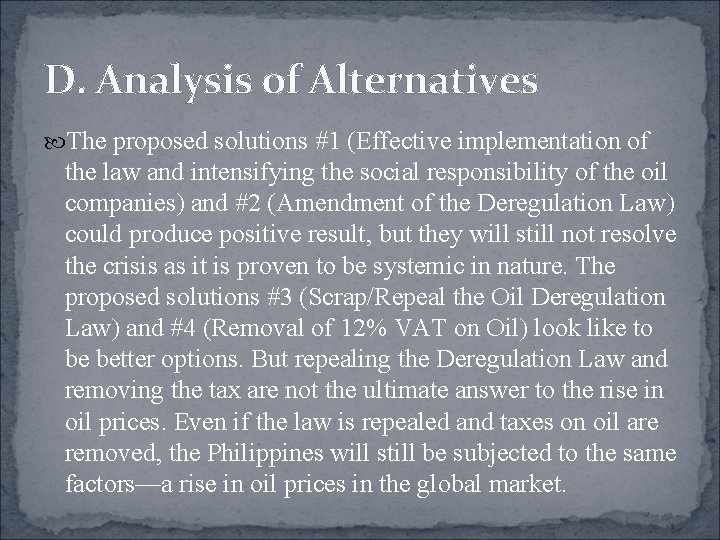 D. Analysis of Alternatives

The proposed solutions #1 (Effective implementation of the law and intensifying the social responsibility of the oil companies) and #2 (Amendment of the Deregulation Law) could produce positive result, but they will still not resolve the crisis as it is proven to be systemic in nature. The proposed solutions #3 (Scrap/Repeal the Oil Deregulation Law) and #4 (Removal of 12% VAT on Oil) look like to be better options. But repealing the Deregulation Law and removing the tax are not the ultimate answer to the rise in oil prices. Even if the law is repealed and taxes on oil are removed, the Philippines will still be subjected to the same factors—a rise in oil prices in the global market.